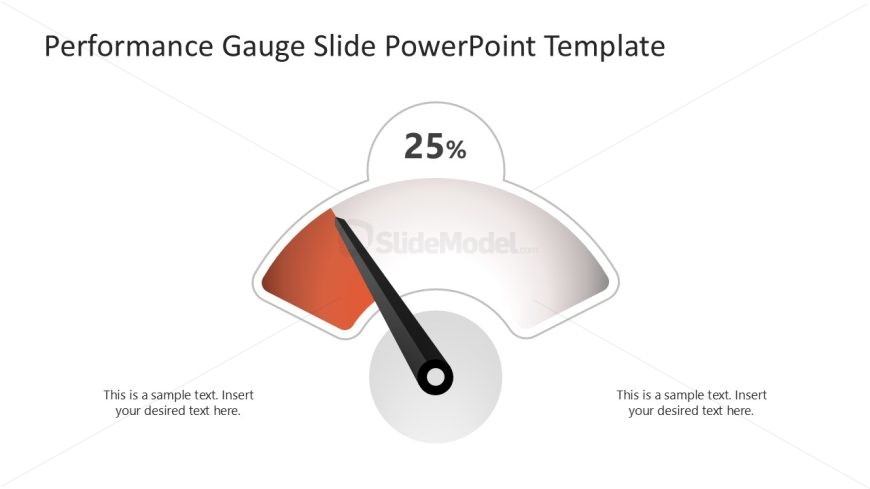 Performance Gauge Slide PowerPoint Template

25%

SlideModel.com

This is a sample text. Insert your desired text here.

This is a sample text. Insert your desired text here.